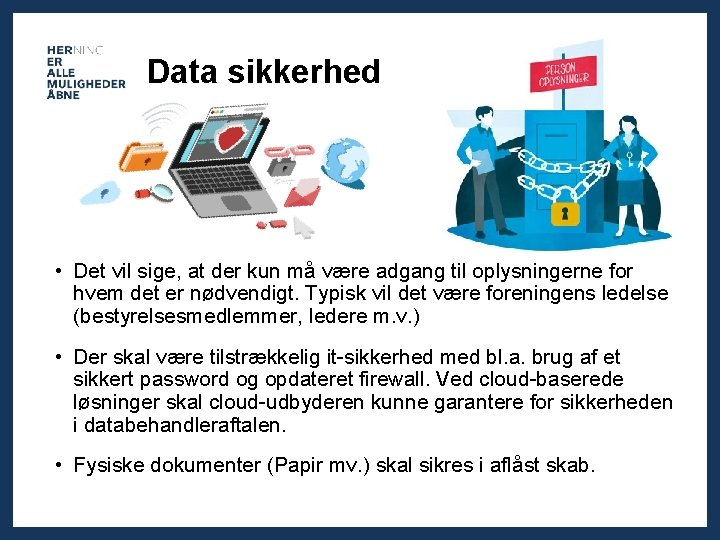 HERNING
ER
ALLE
MULIGHEDER
ÅBNE

Data sikkerhed

PERSON OPLYSNINGER

• Det vil sige, at der kun må være adgang til oplysningerne for hvem det er nødvendigt. Typisk vil det være foreningens ledelse (bestyrelsesmedlemmer, ledere m.v.)

• Der skal være tilstrækkelig it-sikkerhed med bl.a. brug af et sikkert password og opdateret firewall. Ved cloud-baserede løsninger skal cloud-udbyderen kunne garantere for sikkerheden i databehandleraftalen.

• Fysiske dokumenter (Papir mv.) skal sikres i aflåst skab.